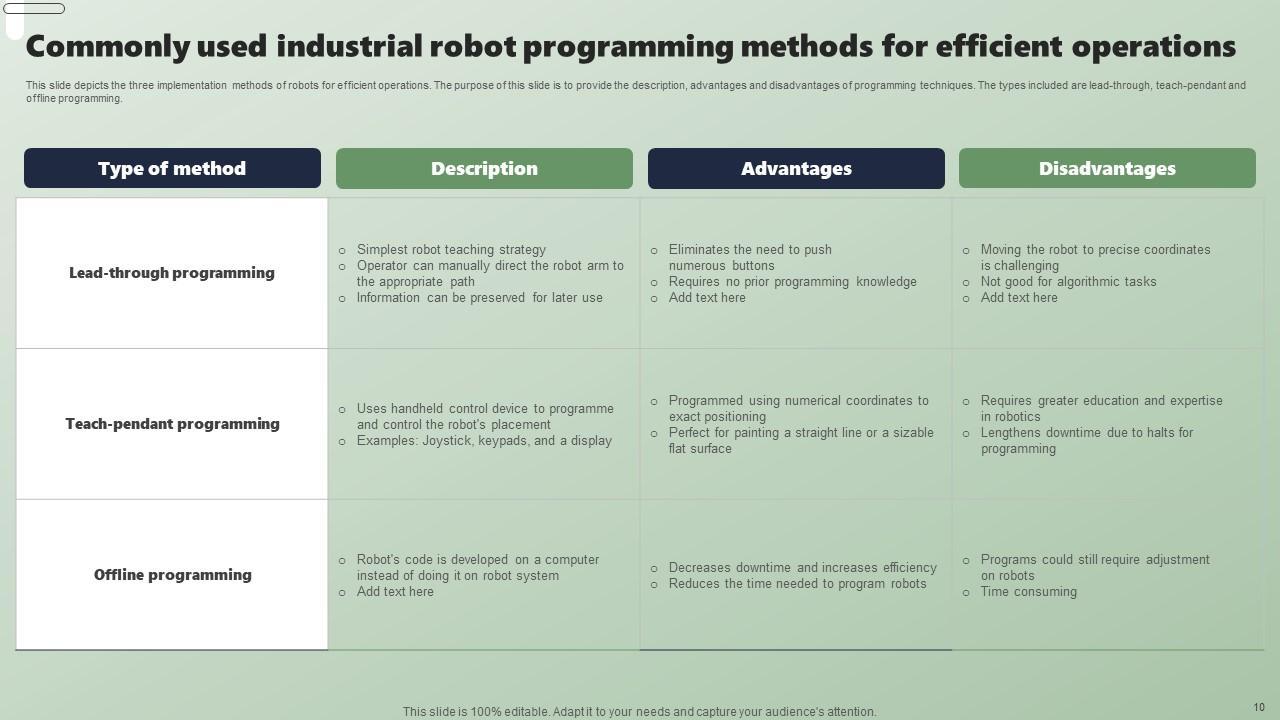 Commonly used industrial robot programming methods for efficient operations

This slide depicts the three implementation methods of robots for efficient operations. The purpose of this slide is to provide the description, advantages and disadvantages of programming techniques. The types included are lead-through, teach-pendant and offline programming.

| Type of method | Description | Advantages | Disadvantages |
|---|---|---|---|
| Lead-through programming | ○ Simplest robot teaching strategy ○ Operator can manually direct the robot arm to the appropriate path ○ Information can be preserved for later use | ○ Eliminates the need to push numerous buttons ○ Requires no prior programming knowledge ○ Add text here | ○ Moving the robot to precise coordinates is challenging ○ Not good for algorithmic tasks ○ Add text here |
| Teach-pendant programming | ○ Uses handheld control device to programme and control the robot's placement ○ Examples: Joystick, keypads, and a display | ○ Programmed using numerical coordinates to exact positioning ○ Perfect for painting a straight line or a sizable flat surface | ○ Requires greater education and expertise in robotics ○ Lengthens downtime due to halts for programming |
| Offline programming | ○ Robot's code is developed on a computer instead of doing it on robot system ○ Add text here | ○ Decreases downtime and increases efficiency ○ Reduces the time needed to program robots | ○ Programs could still require adjustment on robots ○ Time consuming |

This slide is 100% editable. Adapt it to your needs and capture your audience's attention.

10